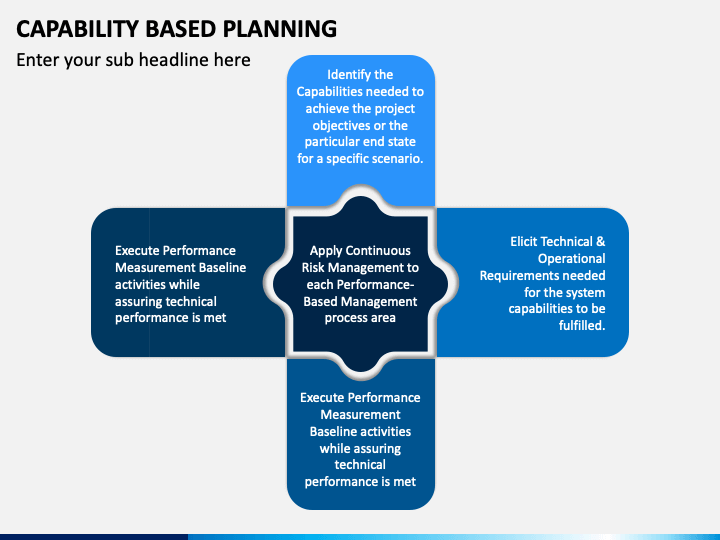 CAPABILITY BASED PLANNING

Enter your sub headline here

Identify the Capabilities needed to achieve the project objectives or the particular end state for a specific scenario.

Execute Performance Measurement Baseline activities while assuring technical performance is met

Apply Continuous Risk Management to each Performance-Based Management process area

Elicit Technical & Operational Requirements needed for the system capabilities to be fulfilled.

Execute Performance Measurement Baseline activities while assuring technical performance is met